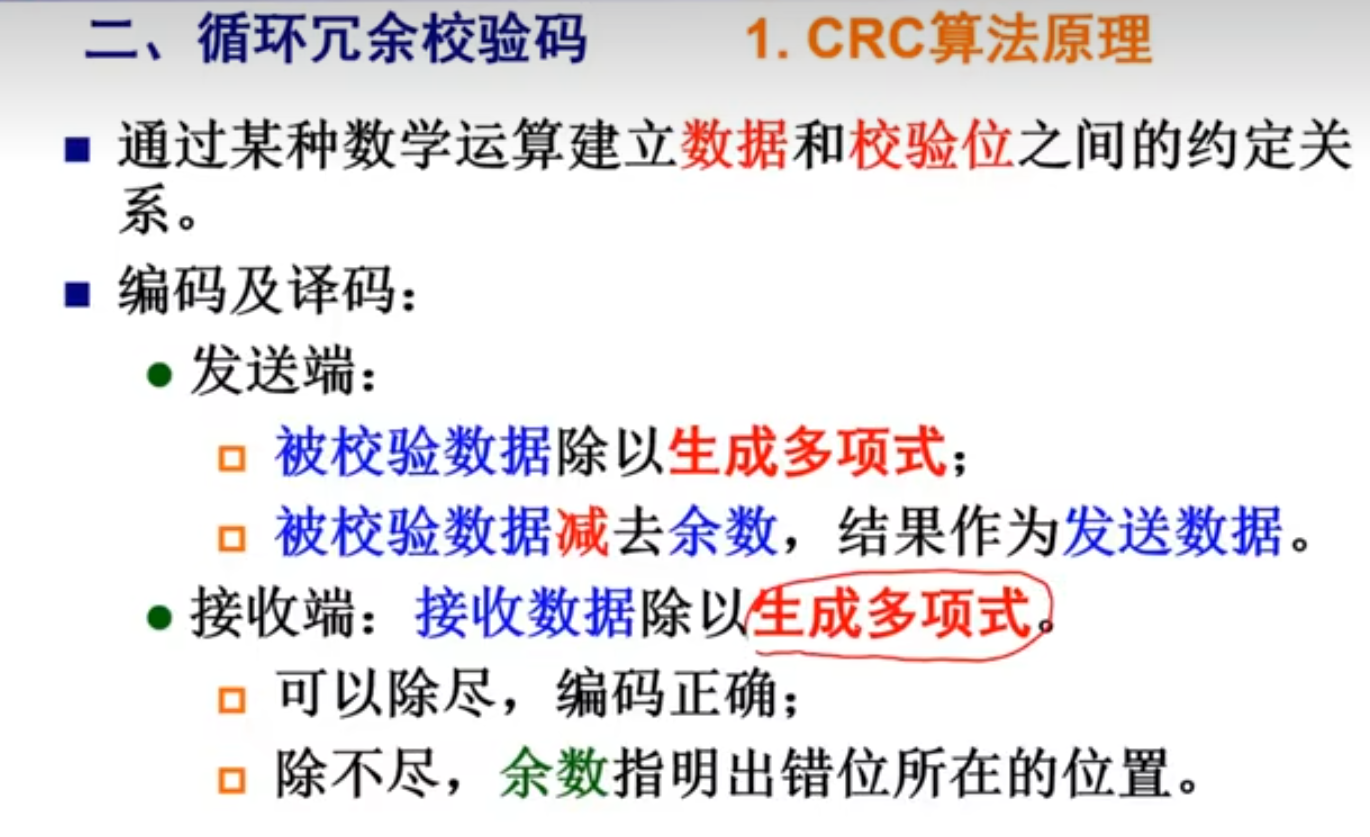 二、循环冗余校验码　　1. CRC算法原理

■ 通过某种数学运算建立数据和校验位之间的约定关系。

■ 编码及译码：

● 发送端：

□ 被校验数据除以生成多项式；

□ 被校验数据减去余数，结果作为发送数据。

● 接收端：接收数据除以生成多项式。

□ 可以除尽，编码正确；

□ 除不尽，余数指明出错位所在的位置。